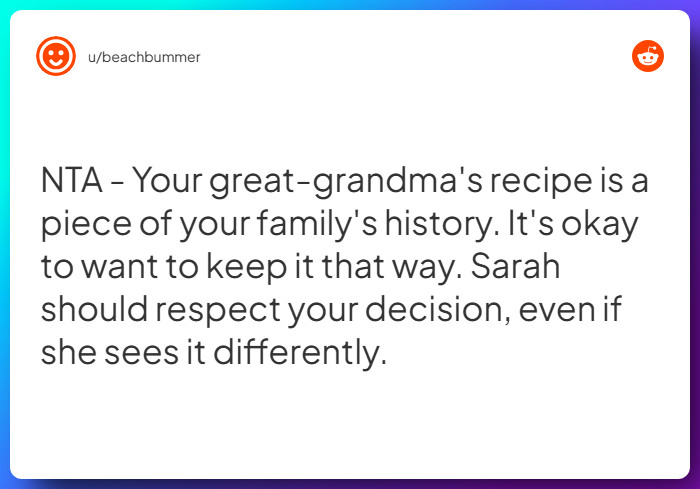 u/beachbummer

NTA - Your great-grandma's recipe is a piece of your family's history. It's okay to want to keep it that way. Sarah should respect your decision, even if she sees it differently.